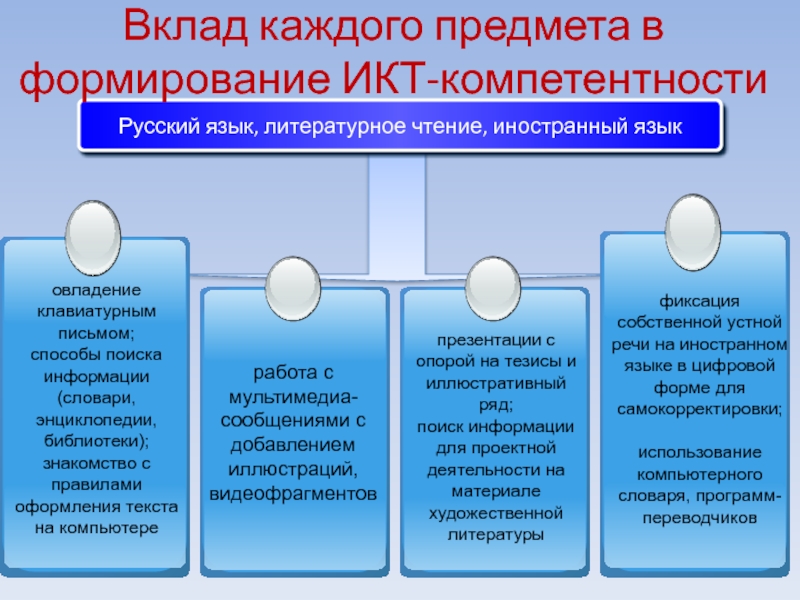 Вклад каждого предмета в формирование ИКТ-компетентности

Русский язык, литературное чтение, иностранный язык

овладение клавиатурным письмом;
способы поиска информации (словари, энциклопедии, библиотеки);
знакомство с правилами оформления текста на компьютере

работа с мультимедиа-сообщениями с добавлением иллюстраций, видеофрагментов

презентации с опорой на тезисы и иллюстративный ряд;
поиск информации для проектной деятельности на материале художественной литературы

фиксация собственной устной речи на иностранном языке в цифровой форме для самокорректировки;

использование компьютерного словаря, программ-переводчиков